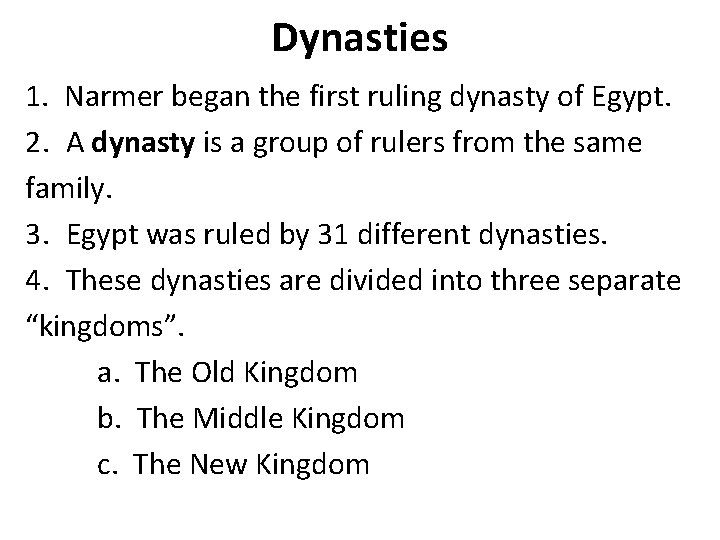 Dynasties

1. Narmer began the first ruling dynasty of Egypt.

2. A dynasty is a group of rulers from the same family.

3. Egypt was ruled by 31 different dynasties.

4. These dynasties are divided into three separate “kingdoms”.

a. The Old Kingdom

b. The Middle Kingdom

c. The New Kingdom